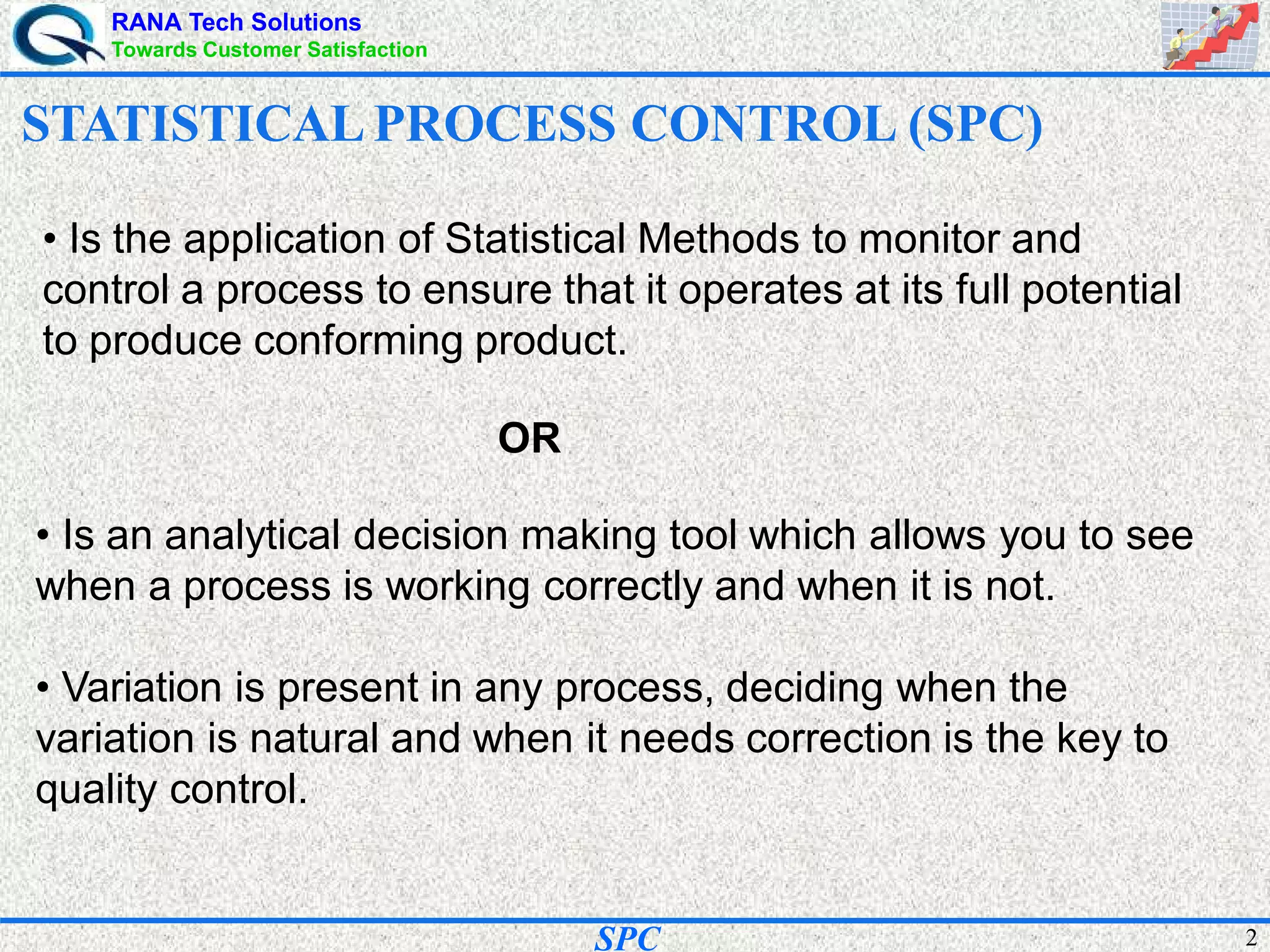 RANA Tech Solutions
Towards Customer Satisfaction

STATISTICAL PROCESS CONTROL (SPC)

• Is the application of Statistical Methods to monitor and control a process to ensure that it operates at its full potential to produce conforming product.

OR

• Is an analytical decision making tool which allows you to see when a process is working correctly and when it is not.

• Variation is present in any process, deciding when the variation is natural and when it needs correction is the key to quality control.

SPC

2